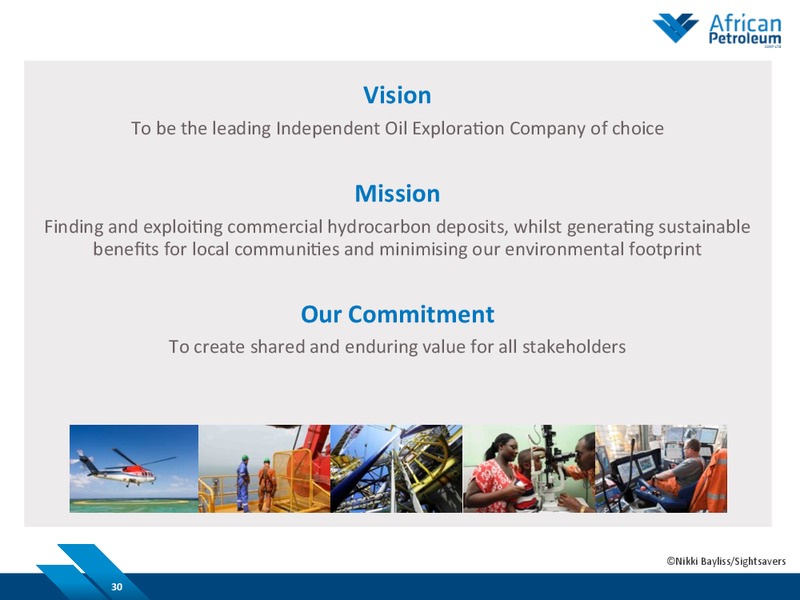 African Petroleum CORP LTD

Vision
To be the leading Independent Oil Exploration Company of choice

Mission
Finding and exploiting commercial hydrocarbon deposits, whilst generating sustainable benefits for local communities and minimising our environmental footprint

Our Commitment
To create shared and enduring value for all stakeholders

©Nikki Bayliss/Sightsavers

30